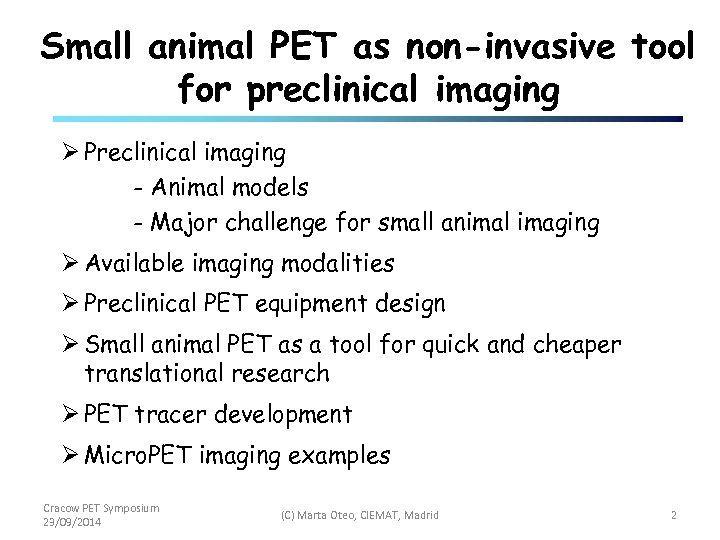 Small animal PET as non-invasive tool for preclinical imaging

➢ Preclinical imaging
- Animal models
- Major challenge for small animal imaging

➢ Available imaging modalities

➢ Preclinical PET equipment design

➢ Small animal PET as a tool for quick and cheaper translational research

➢ PET tracer development

➢ MicroPET imaging examples

Cracow PET Symposium
23/09/2014

(C) Marta Oteo, CIEMAT, Madrid

2